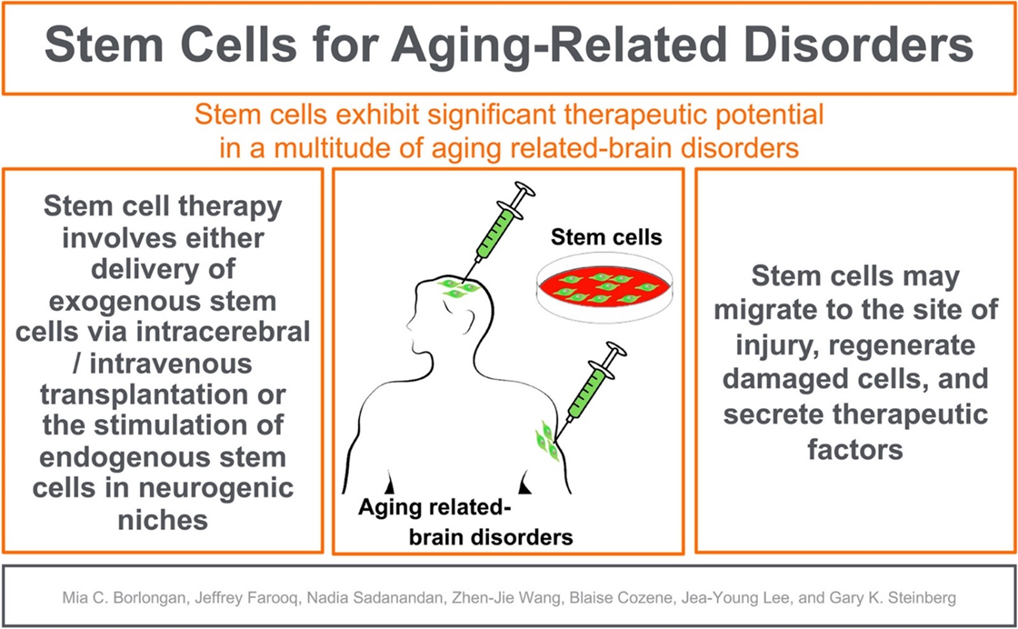 Stem Cells for Aging-Related Disorders

Stem cells exhibit significant therapeutic potential in a multitude of aging related-brain disorders

Stem cell therapy involves either delivery of exogenous stem cells via intracerebral / intravenous transplantation or the stimulation of endogenous stem cells in neurogenic niches

Stem cells

Aging related-brain disorders

Stem cells may migrate to the site of injury, regenerate damaged cells, and secrete therapeutic factors

Mia C. Borlongan, Jeffrey Farooq, Nadia Sadanandan, Zhen-Jie Wang, Blaise Cozene, Jea-Young Lee, and Gary K. Steinberg